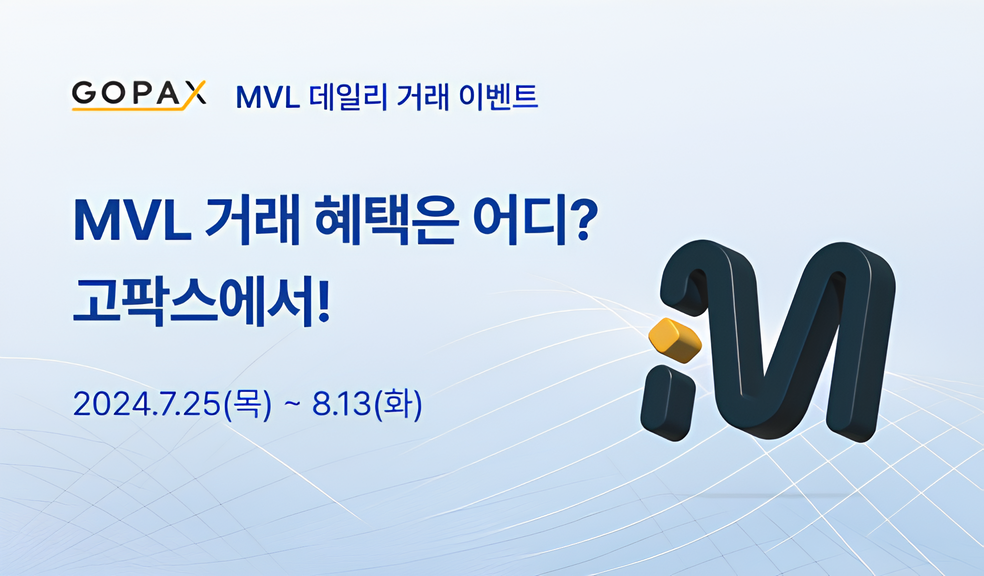 GOPAX MVL 데일리 거래 이벤트

MVL 거래 혜택은 어디?
고팍스에서!

2024.7.25(목) ~ 8.13(화)